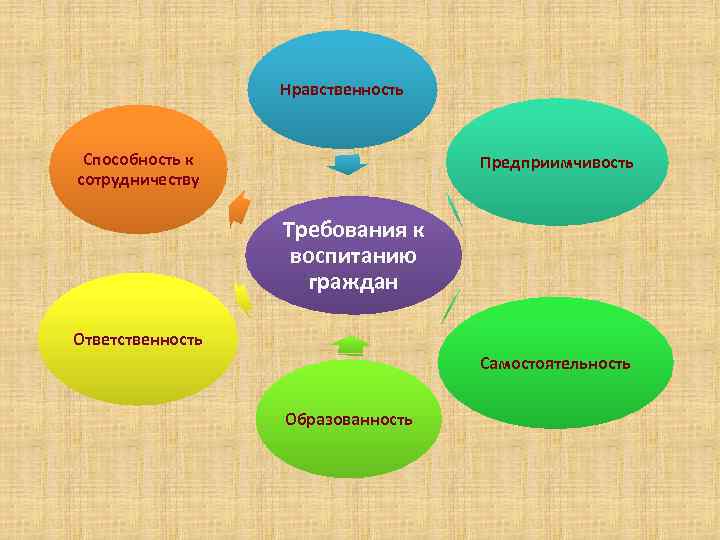 Нравственность

Способность к сотрудничеству

Предприимчивость

Требования к воспитанию граждан

Ответственность

Самостоятельность

Образованность